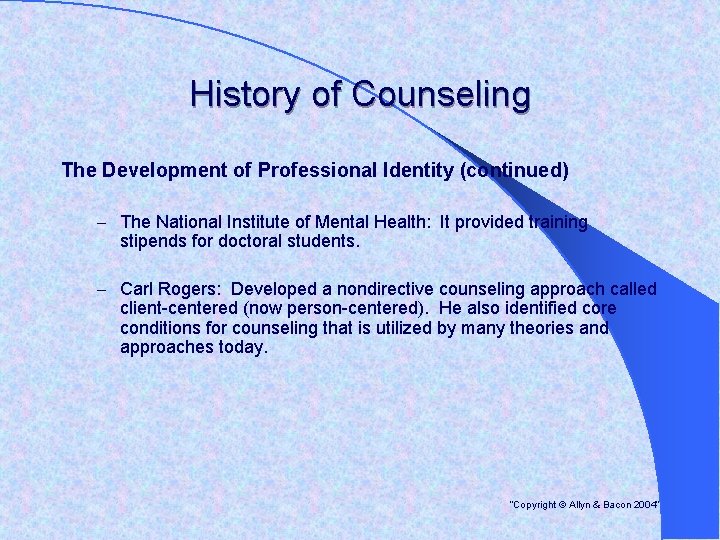 History of Counseling

The Development of Professional Identity (continued)

– The National Institute of Mental Health: It provided training stipends for doctoral students.

– Carl Rogers: Developed a nondirective counseling approach called client-centered (now person-centered). He also identified core conditions for counseling that is utilized by many theories and approaches today.

"Copyright © Allyn & Bacon 2004"